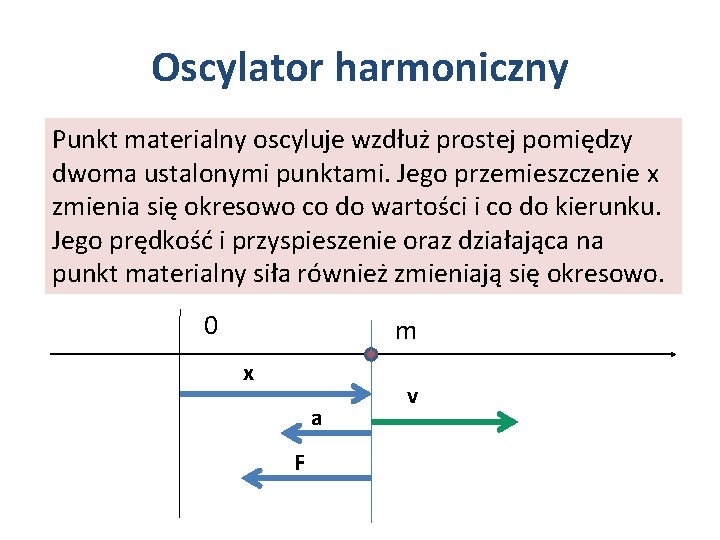 Oscylator harmoniczny

Punkt materialny oscyluje wzdłuż prostej pomiędzy dwoma ustalonymi punktami. Jego przemieszczenie x zmienia się okresowo co do wartości i co do kierunku. Jego prędkość i przyspieszenie oraz działająca na punkt materialny siła również zmieniają się okresowo.

0

m

x

v

a

F